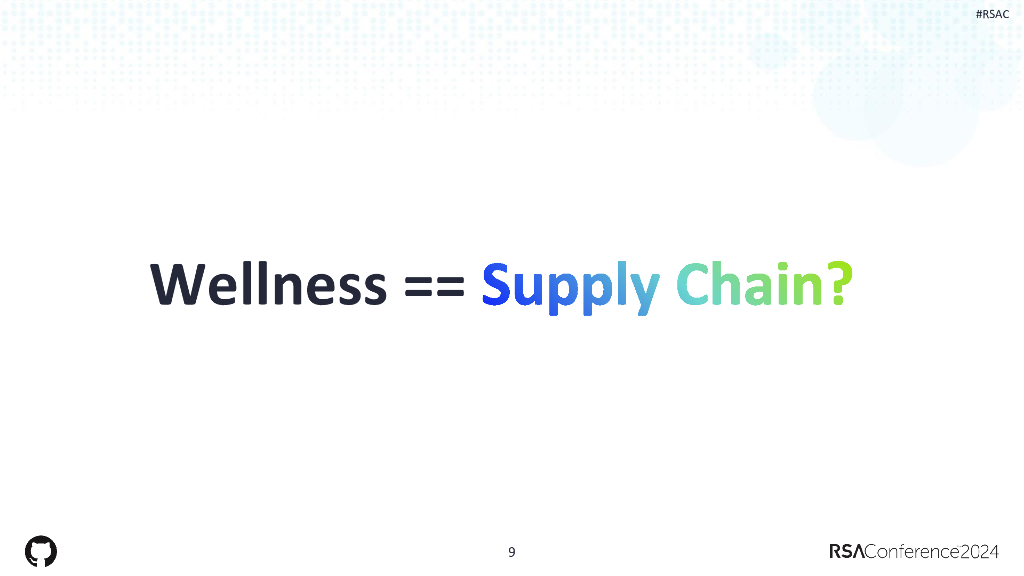 #RSAC

Wellness == Supply Chain?

9

RSAConference2024